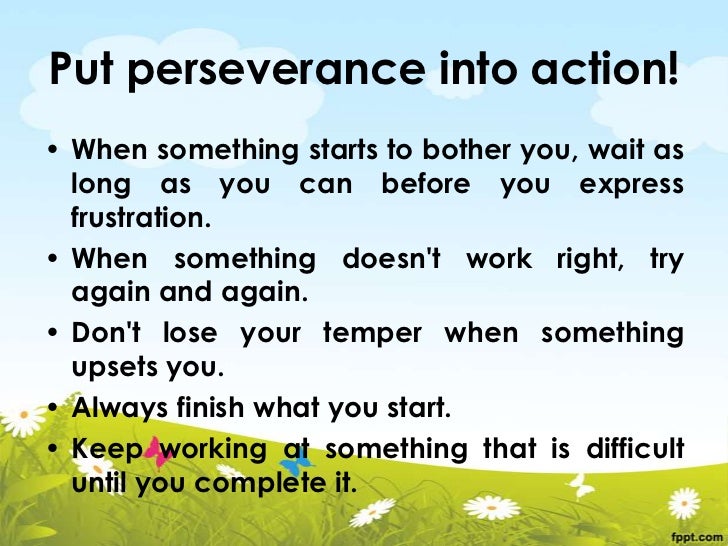 Put perseverance into action!

• When something starts to bother you, wait as long as you can before you express frustration.

• When something doesn't work right, try again and again.

• Don't lose your temper when something upsets you.

• Always finish what you start.

• Keep working at something that is difficult until you complete it.

fppt.com